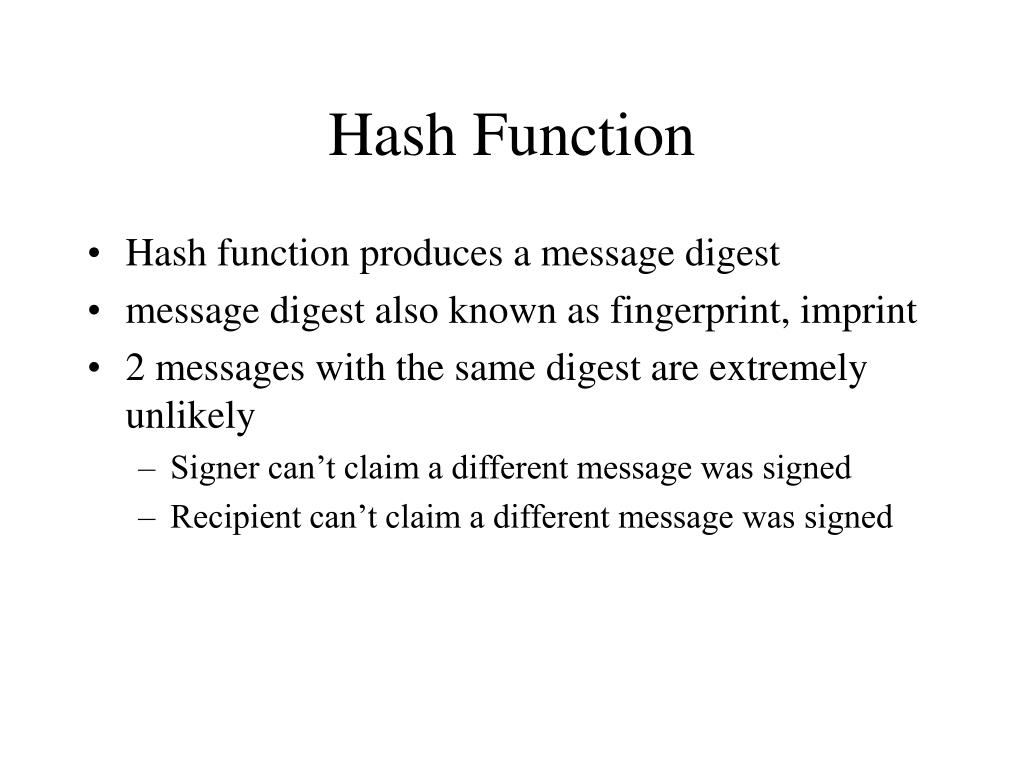 Hash Function

• Hash function produces a message digest
• message digest also known as fingerprint, imprint
• 2 messages with the same digest are extremely unlikely
  – Signer can’t claim a different message was signed
  – Recipient can’t claim a different message was signed